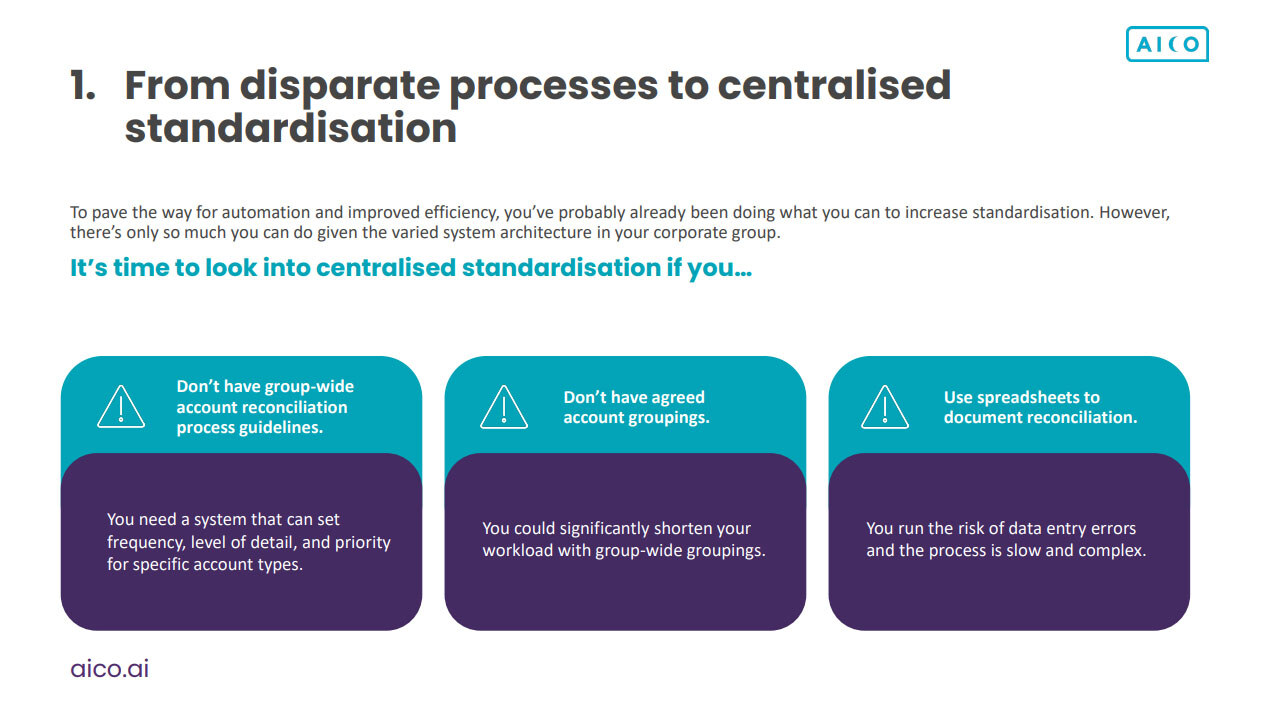 AICO

1. From disparate processes to centralised standardisation

To pave the way for automation and improved efficiency, you've probably already been doing what you can to increase standardisation. However, there's only so much you can do given the varied system architecture in your corporate group.

It's time to look into centralised standardisation if you...

Don't have group-wide account reconciliation process guidelines.

You need a system that can set frequency, level of detail, and priority for specific account types.

Don't have agreed account groupings.

You could significantly shorten your workload with group-wide groupings.

Use spreadsheets to document reconciliation.

You run the risk of data entry errors and the process is slow and complex.

aico.ai